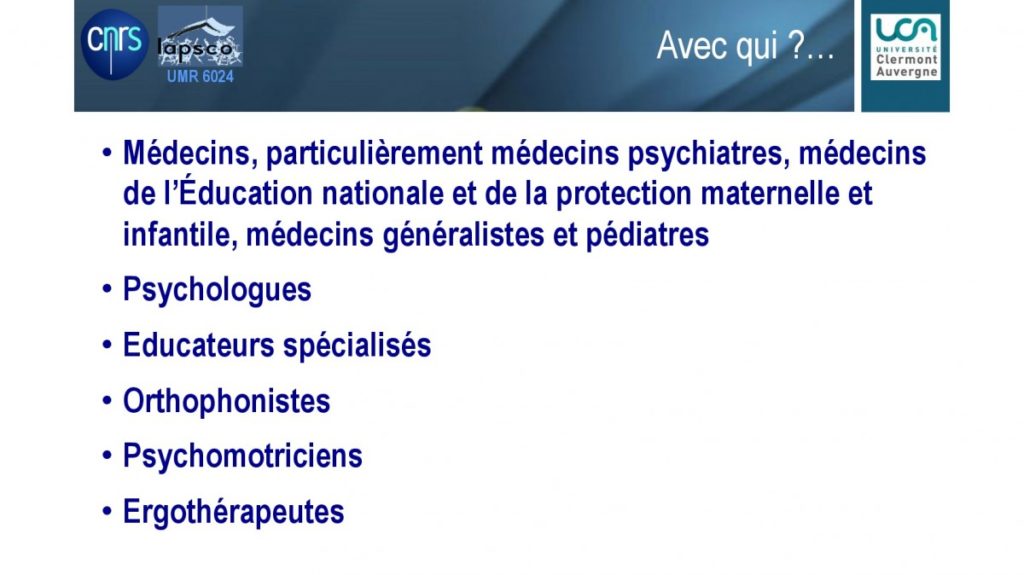 cnrs

lapsco
UMR 6024

Avec qui ?…

UCA
UNIVERSITÉ
Clermont
Auvergne

• Médecins, particulièrement médecins psychiatres, médecins de l'Éducation nationale et de la protection maternelle et infantile, médecins généralistes et pédiatres
• Psychologues
• Educateurs spécialisés
• Orthophonistes
• Psychomotriciens
• Ergothérapeutes